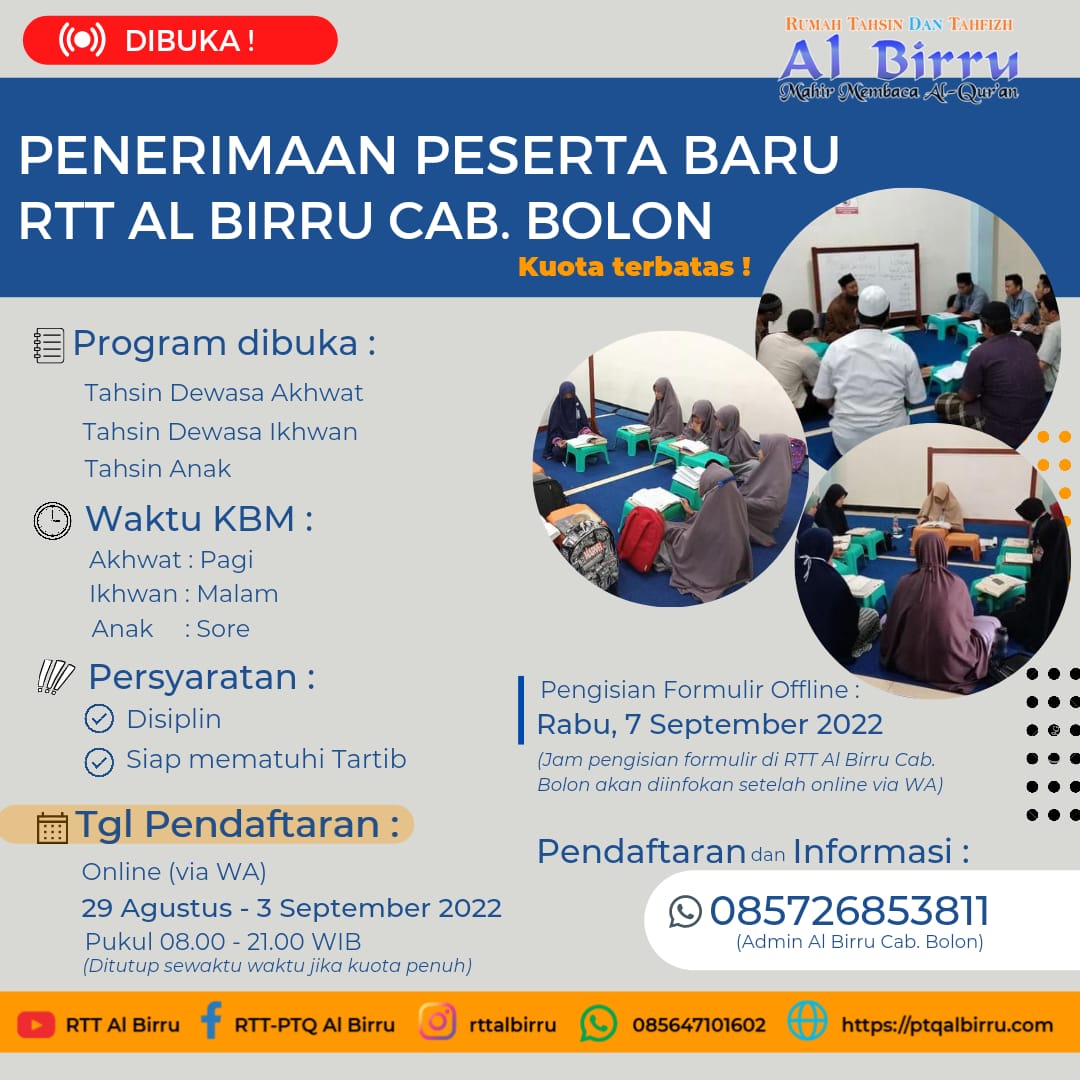 DIBUKA !

RUMAH TAHSIN DAN TAHFIZH
Al Birru
Mahir Membaca Al-Qur'an

PENERIMAAN PESERTA BARU
RTT AL BIRRU CAB. BOLON

Kuota terbatas !

Program dibuka :
Tahsin Dewasa Akhwat
Tahsin Dewasa Ikhwan
Tahsin Anak

Waktu KBM :
Akhwat : Pagi
Ikhwan : Malam
Anak : Sore

Persyaratan :
Disiplin
Siap mematuhi Tartib

Tgl Pendaftaran :
Online (via WA)
29 Agustus - 3 September 2022
Pukul 08.00 - 21.00 WIB
(Ditutup sewaktu waktu jika kuota penuh)

Pengisian Formulir Offline :
Rabu, 7 September 2022
(Jam pengisian formulir di RTT Al Birru Cab. Bolon akan diinfokan setelah online via WA)

Pendaftaran dan Informasi :
085726853811
(Admin Al Birru Cab. Bolon)

RTT Al Birru RTT-PTQ Al Birru rttalbirru 085647101602 https://ptqalbirru.com